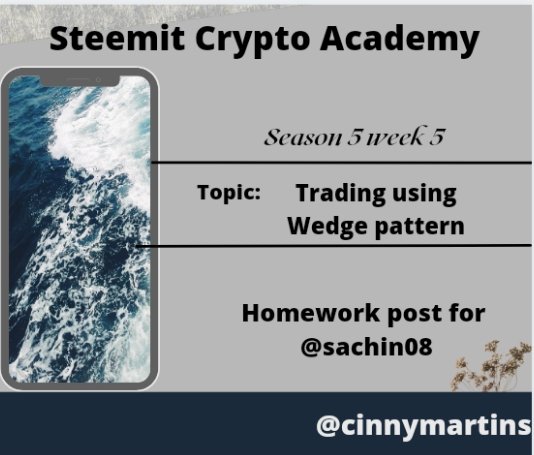 Steemit Crypto Academy

Season 5 week 5

Topic: Trading using Wedge pattern

Homework post for @sachin08

@cinnymartins